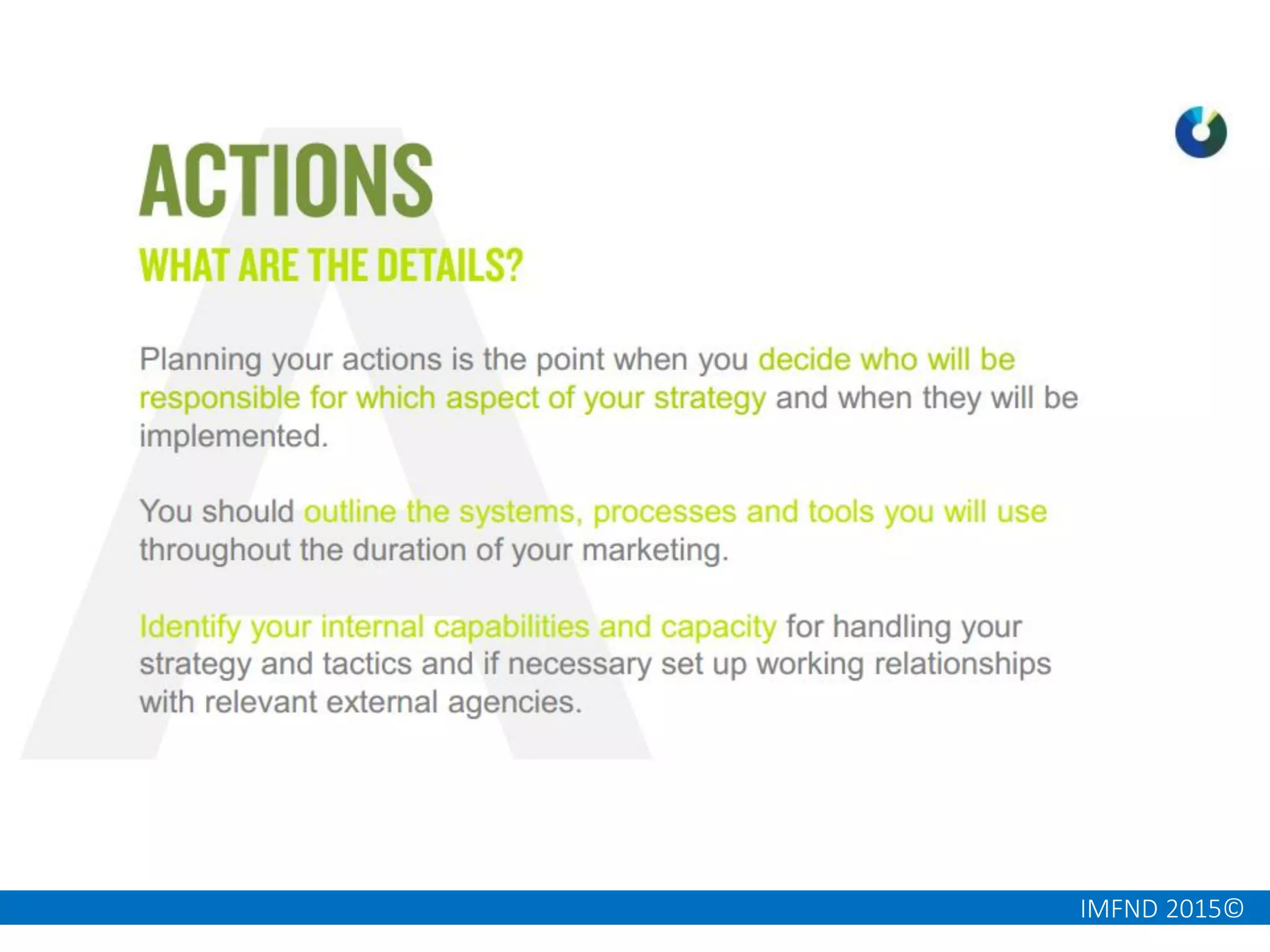 ACTIONS
WHAT ARE THE DETAILS?

Planning your actions is the point when you decide who will be responsible for which aspect of your strategy and when they will be implemented.

You should outline the systems, processes and tools you will use throughout the duration of your marketing.

Identify your internal capabilities and capacity for handling your strategy and tactics and if necessary set up working relationships with relevant external agencies.

IMFND 2015©